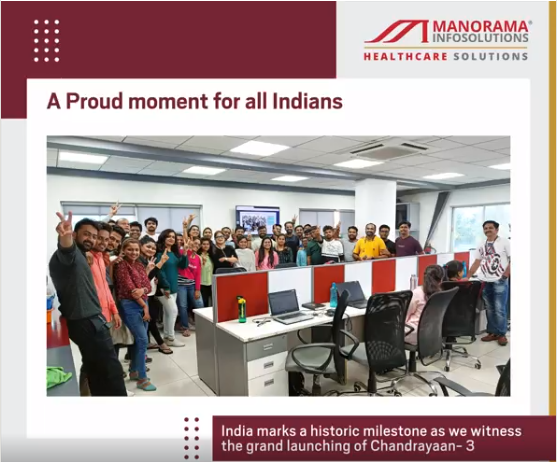 MANORAMA®
INFOSOLUTIONS
HEALTHCARE SOLUTIONS

A Proud moment for all Indians

India marks a historic milestone as we witness the grand launching of Chandrayaan- 3